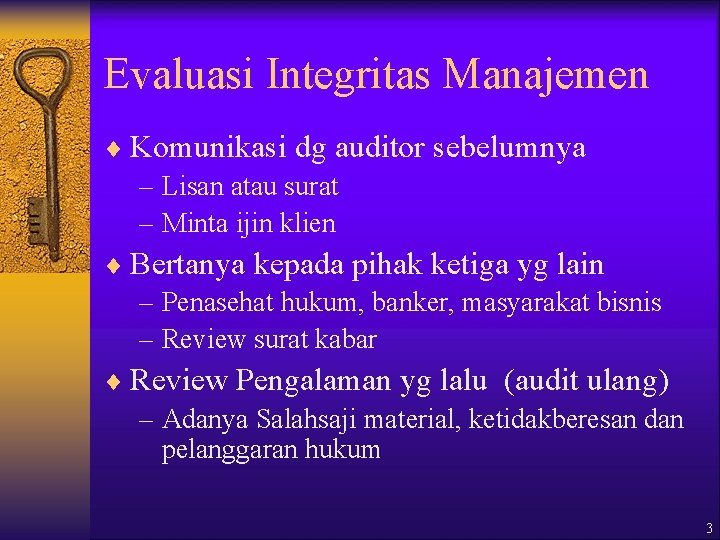 Evaluasi Integritas Manajemen

♦ Komunikasi dg auditor sebelumnya
– Lisan atau surat
– Minta ijin klien

♦ Bertanya kepada pihak ketiga yg lain
– Penasehat hukum, banker, masyarakat bisnis
– Review surat kabar

♦ Review Pengalaman yg lalu (audit ulang)
– Adanya Salahsaji material, ketidakberesan dan pelanggaran hukum

3